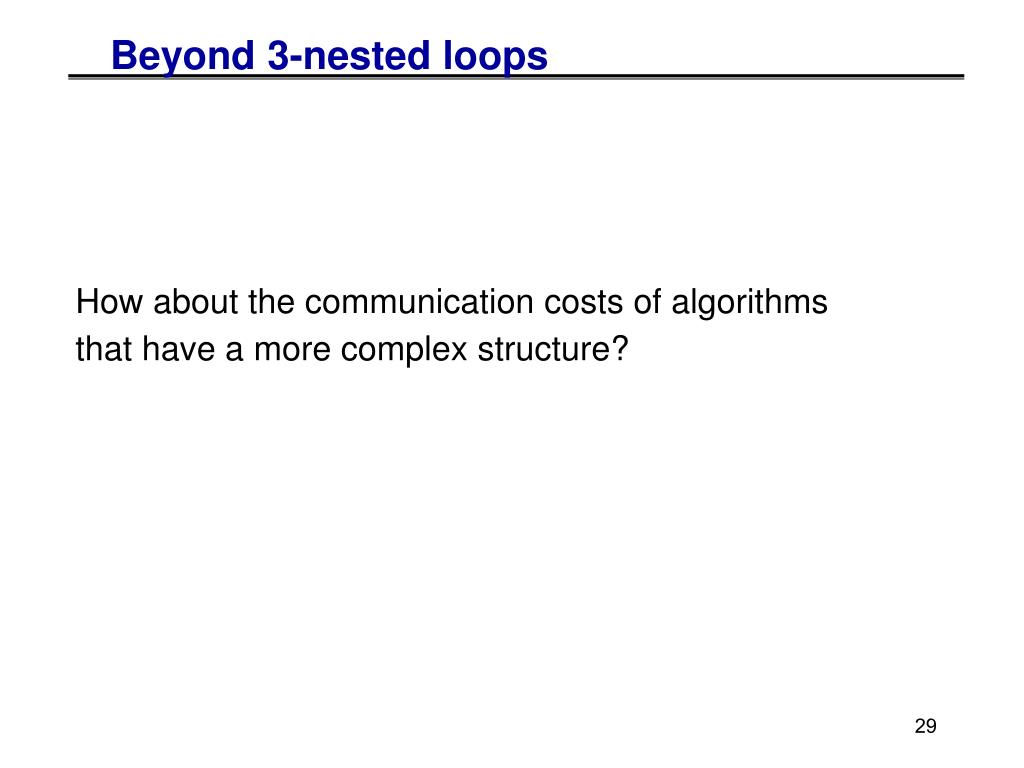 Beyond 3-nested loops

How about the communication costs of algorithms that have a more complex structure?

29